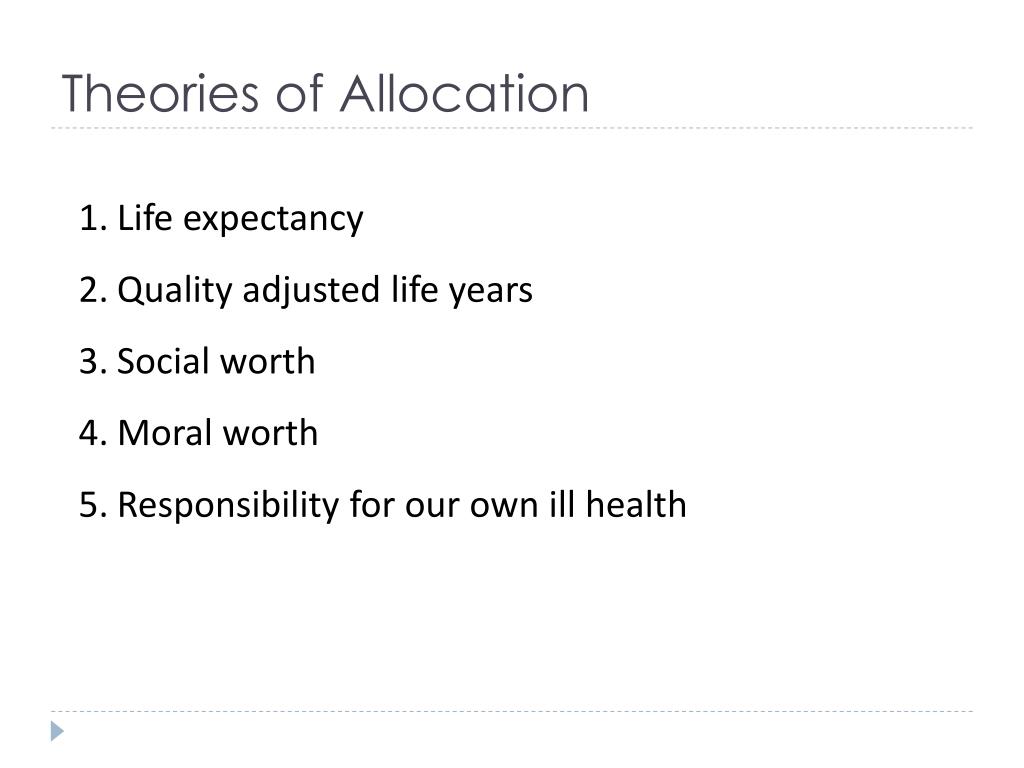 Theories of Allocation

1. Life expectancy
2. Quality adjusted life years
3. Social worth
4. Moral worth
5. Responsibility for our own ill health